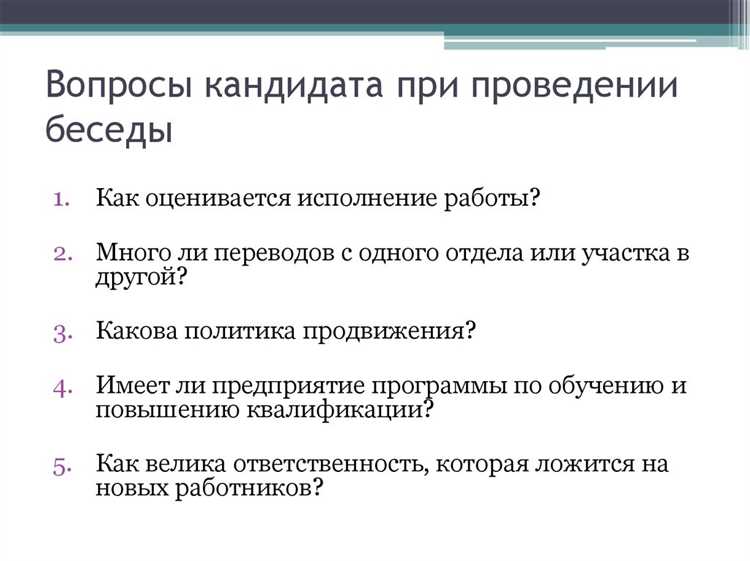 Вопросы кандидата при проведении беседы

1. Как оценивается исполнение работы?

2. Много ли переводов с одного отдела или участка в другой?

3. Какова политика продвижения?

4. Имеет ли предприятие программы по обучению и повышению квалификации?

5. Как велика ответственность, которая ложится на новых работников?